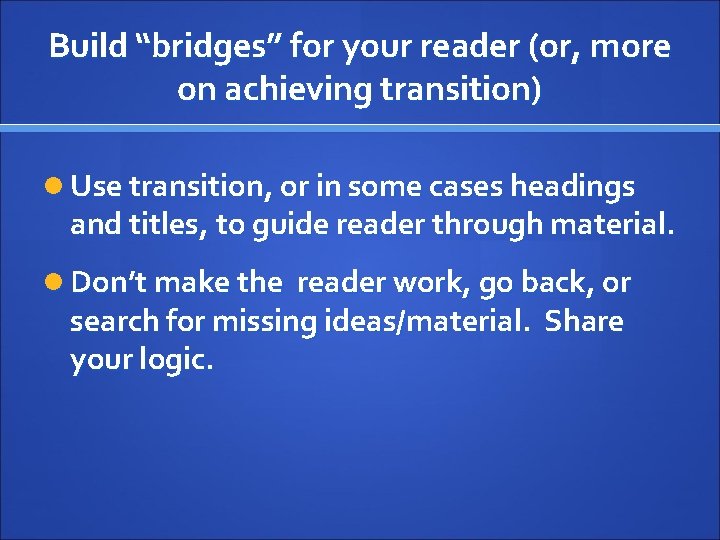 Build “bridges” for your reader (or, more on achieving transition)

Use transition, or in some cases headings and titles, to guide reader through material.

Don’t make the reader work, go back, or search for missing ideas/material. Share your logic.